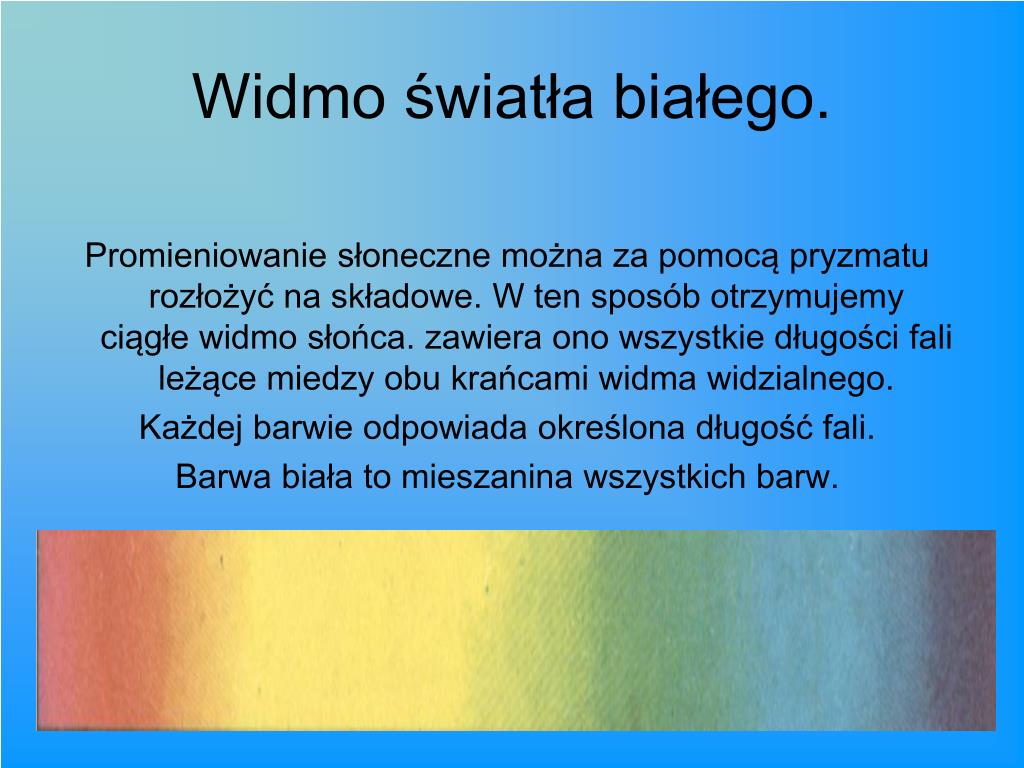 Widmo światła białego.

Promieniowanie słoneczne można za pomocą pryzmatu rozłożyć na składowe. W ten sposób otrzymujemy ciągłe widmo słońca. zawiera ono wszystkie długości fali leżące miedzy obu krańcami widma widzialnego.

Każdej barwie odpowiada określona długość fali.

Barwa biała to mieszanina wszystkich barw.